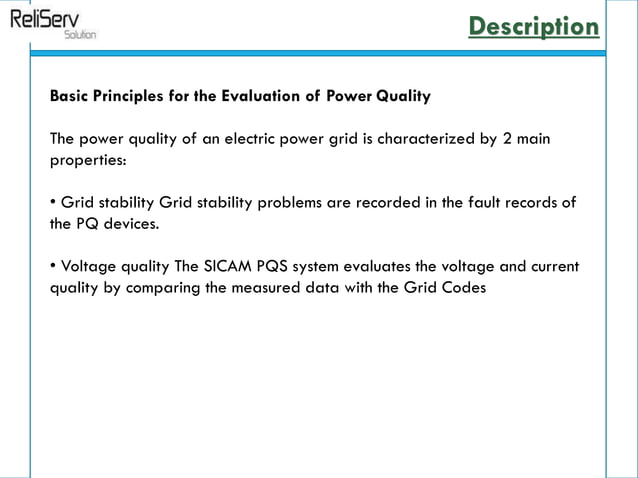 ReliServ
Solution

Description

Basic Principles for the Evaluation of Power Quality

The power quality of an electric power grid is characterized by 2 main properties:

• Grid stability Grid stability problems are recorded in the fault records of the PQ devices.

• Voltage quality The SICAM PQS system evaluates the voltage and current quality by comparing the measured data with the Grid Codes